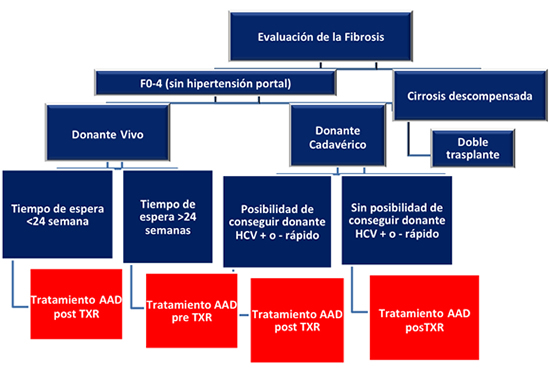 Evaluación de la Fibrosis

F0-4 (sin hipertensión portal)

Cirrosis descompensada

Donante Vivo

Donante Cadavérico

Doble trasplante

Tiempo de espera <24 semana

Tiempo de espera >24 semanas

Posibilidad de conseguir donante HCV + o - rápido

Sin posibilidad de conseguir donante HCV + o - rápido

Tratamiento AAD post TXR

Tratamiento AAD pre TXR

Tratamiento AAD post TXR

Tratamiento AAD posTXR